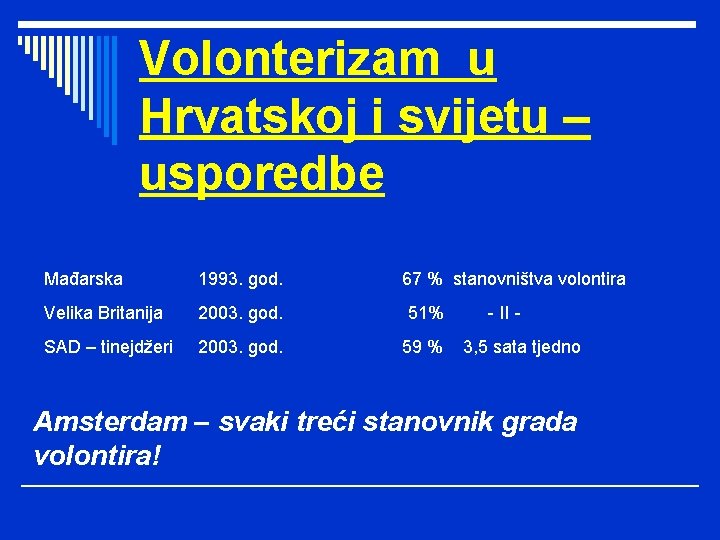 Volonterizam u Hrvatskoj i svijetu – usporedbe

| | | | |
|---|---|---|---|
| Mađarska | 1993. god. | 67 % | stanovništva volontira |
| Velika Britanija | 2003. god. | 51% | - II - |
| SAD – tinejdžeri | 2003. god. | 59 % | 3,5 sata tjedno |

Amsterdam – svaki treći stanovnik grada volontira!